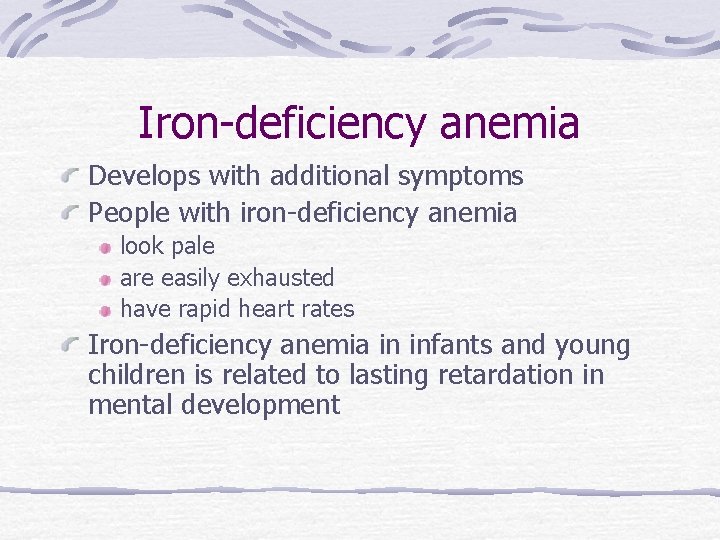 Iron-deficiency anemia

Develops with additional symptoms

People with iron-deficiency anemia

look pale

are easily exhausted

have rapid heart rates

Iron-deficiency anemia in infants and young children is related to lasting retardation in mental development